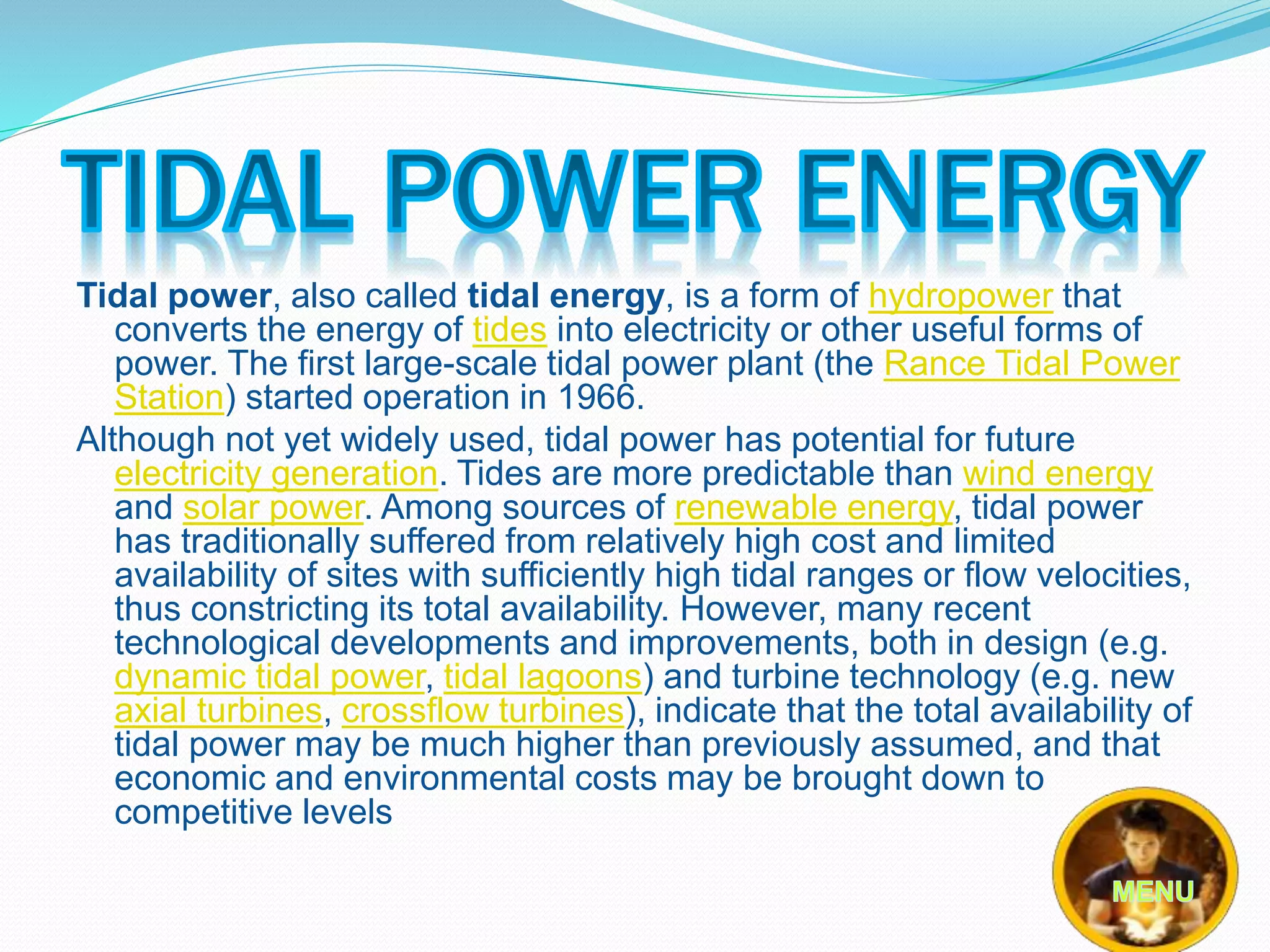 TIDAL POWER ENERGY

Tidal power, also called tidal energy, is a form of hydropower that converts the energy of tides into electricity or other useful forms of power. The first large-scale tidal power plant (the Rance Tidal Power Station) started operation in 1966.

Although not yet widely used, tidal power has potential for future electricity generation. Tides are more predictable than wind energy and solar power. Among sources of renewable energy, tidal power has traditionally suffered from relatively high cost and limited availability of sites with sufficiently high tidal ranges or flow velocities, thus constricting its total availability. However, many recent technological developments and improvements, both in design (e.g. dynamic tidal power, tidal lagoons) and turbine technology (e.g. new axial turbines, crossflow turbines), indicate that the total availability of tidal power may be much higher than previously assumed, and that economic and environmental costs may be brought down to competitive levels

MENU